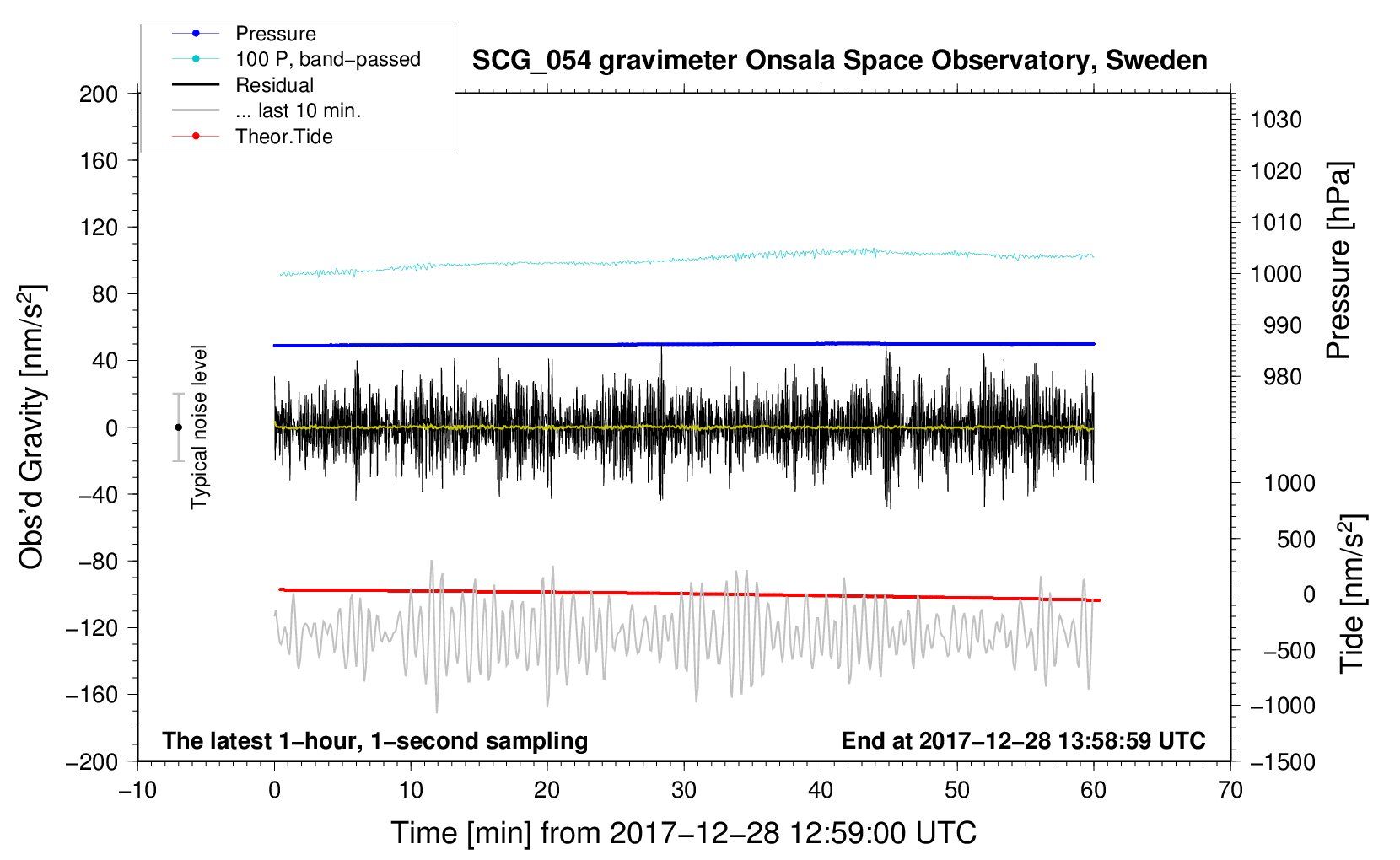 Pressure
100 P, band−passed
Residual
... last 10 min.
Theor.Tide

SCG_054 gravimeter Onsala Space Observatory, Sweden

200
160
120
80
40
0
−40
−80
−120
−160
−200

Obs'd Gravity [nm/s$^2$]

Typical noise level

1030
1020
1010
1000
990
980

Pressure [hPa]

1000
500
0
−500
−1000
−1500

Tide [nm/s$^2$]

The latest 1−hour, 1−second sampling
End at 2017−12−28 13:58:59 UTC

−10
0
10
20
30
40
50
60
70

Time [min] from 2017−12−28 12:59:00 UTC